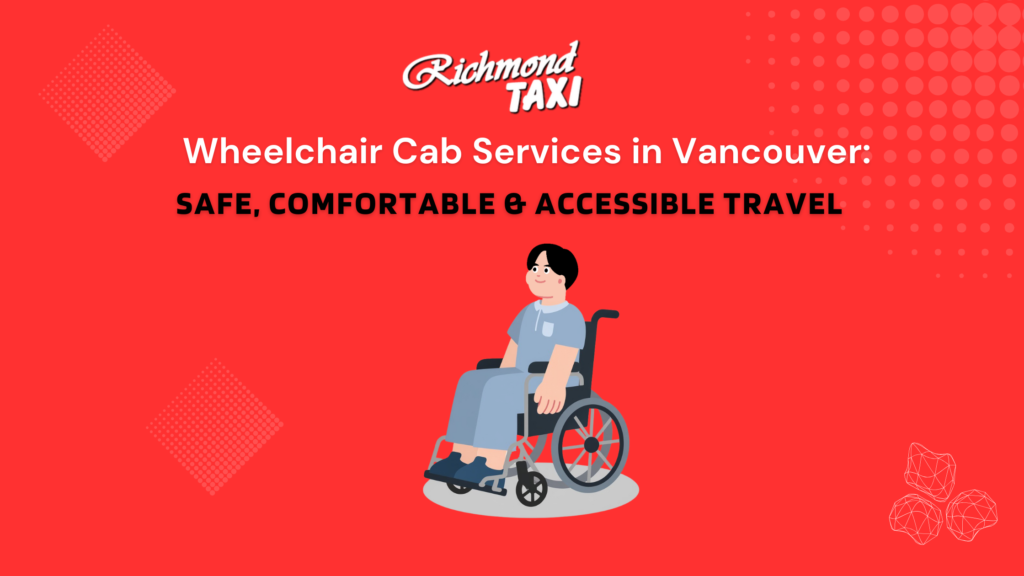 Richmond TAXI

Wheelchair Cab Services in Vancouver:

SAFE, COMFORTABLE & ACCESSIBLE TRAVEL